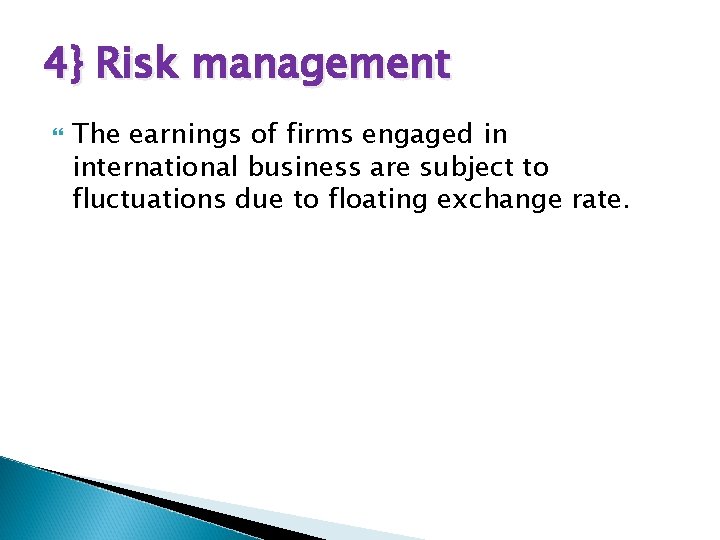 4} Risk management

The earnings of firms engaged in international business are subject to fluctuations due to floating exchange rate.